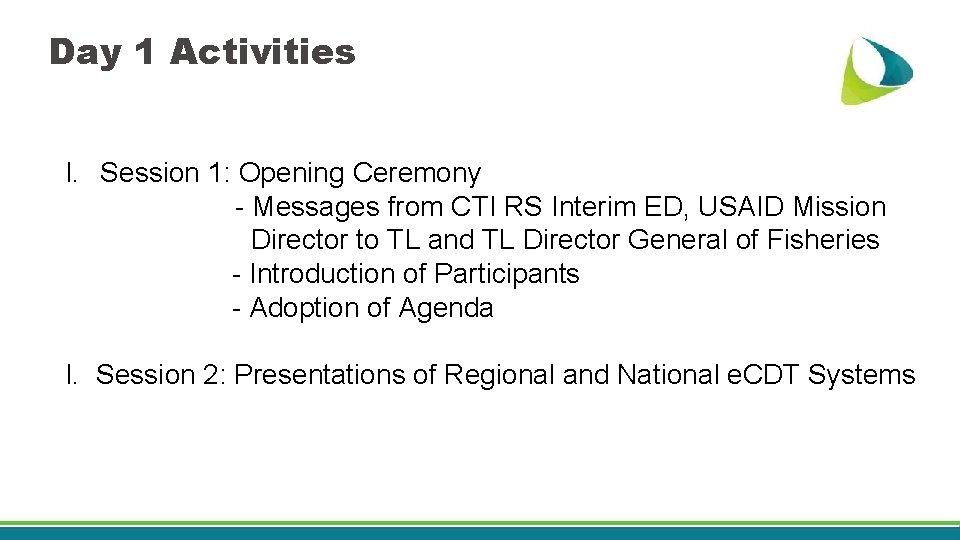 Day 1 Activities

I. Session 1: Opening Ceremony

- Messages from CTI RS Interim ED, USAID Mission Director to TL and TL Director General of Fisheries

- Introduction of Participants

- Adoption of Agenda

I. Session 2: Presentations of Regional and National eCDT Systems